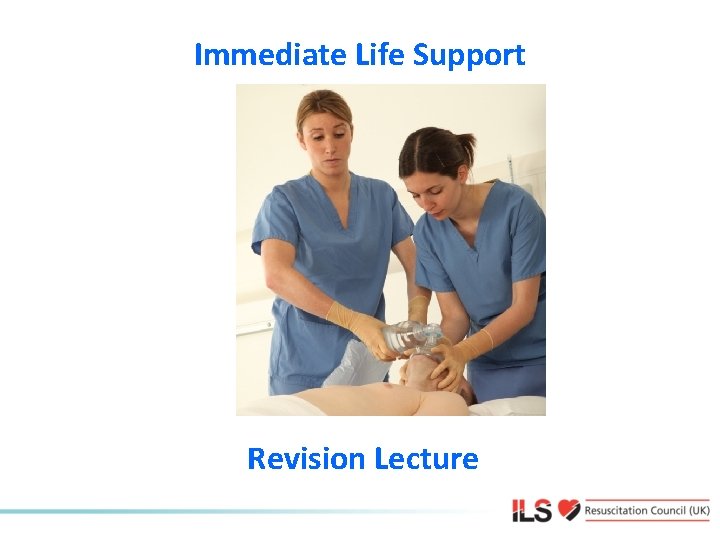 Immediate Life Support

Revision Lecture

ILS Resuscitation Council (UK)